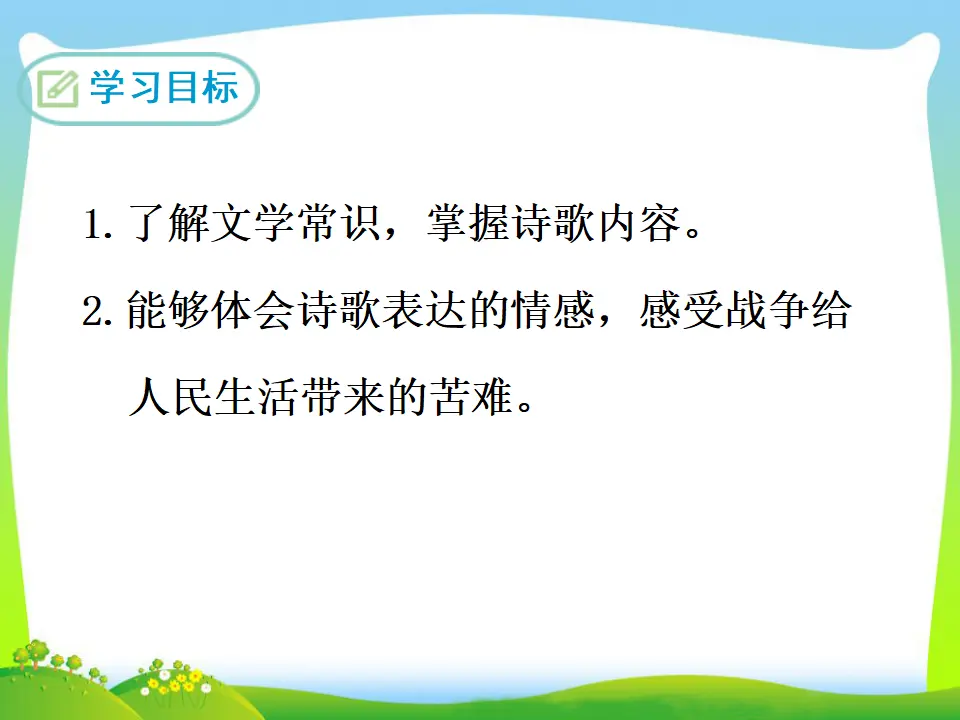 学习目标

1. 了解文学常识，掌握诗歌内容。

2. 能够体会诗歌表达的情感，感受战争给人民生活带来的苦难。